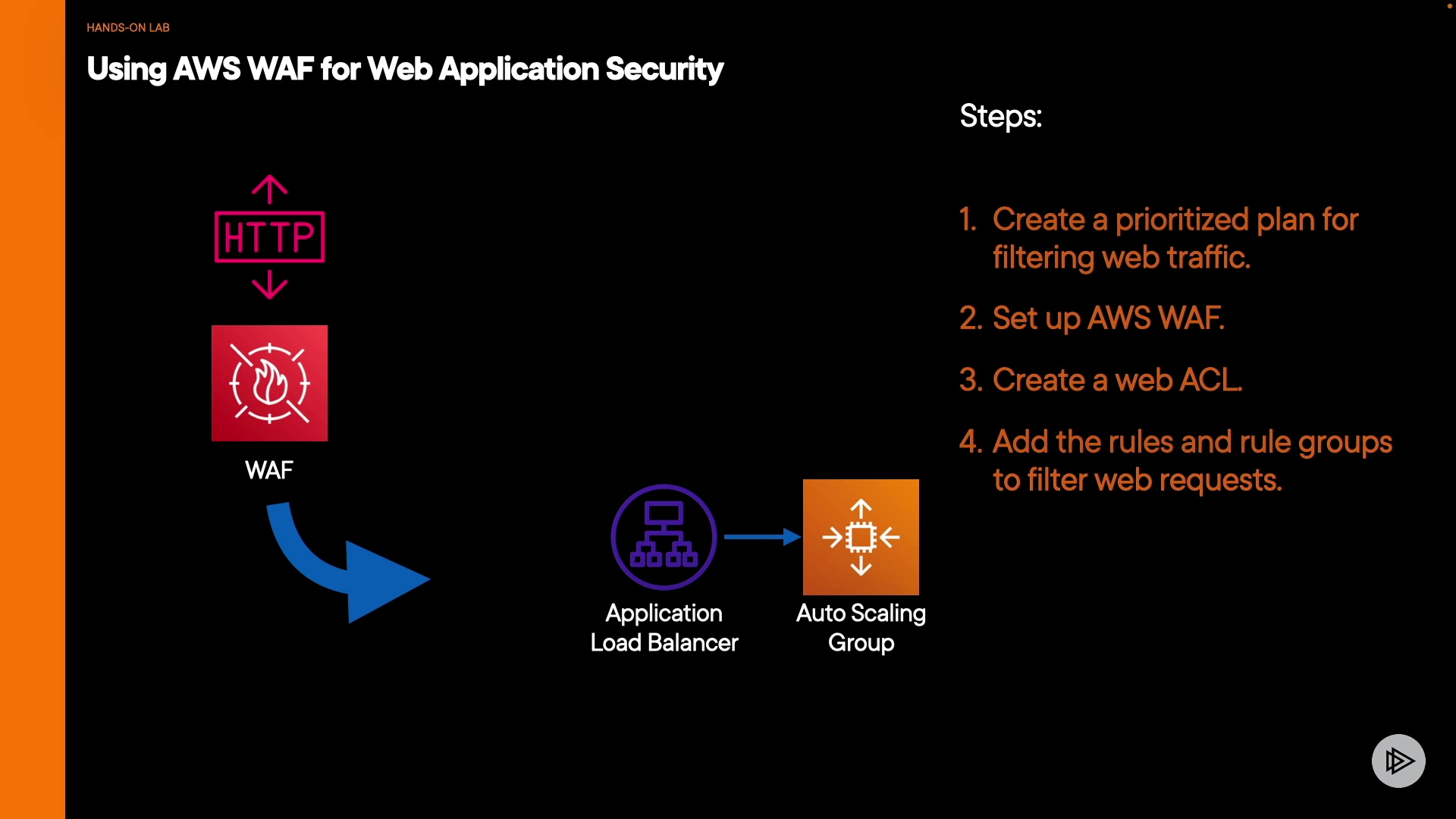 HANDS-ON LAB

Using AWS WAF for Web Application Security

HTTP

WAF

Application Load Balancer

Auto Scaling Group

Steps:

1. Create a prioritized plan for filtering web traffic.

2. Set up AWS WAF.

3. Create a web ACL.

4. Add the rules and rule groups to filter web requests.